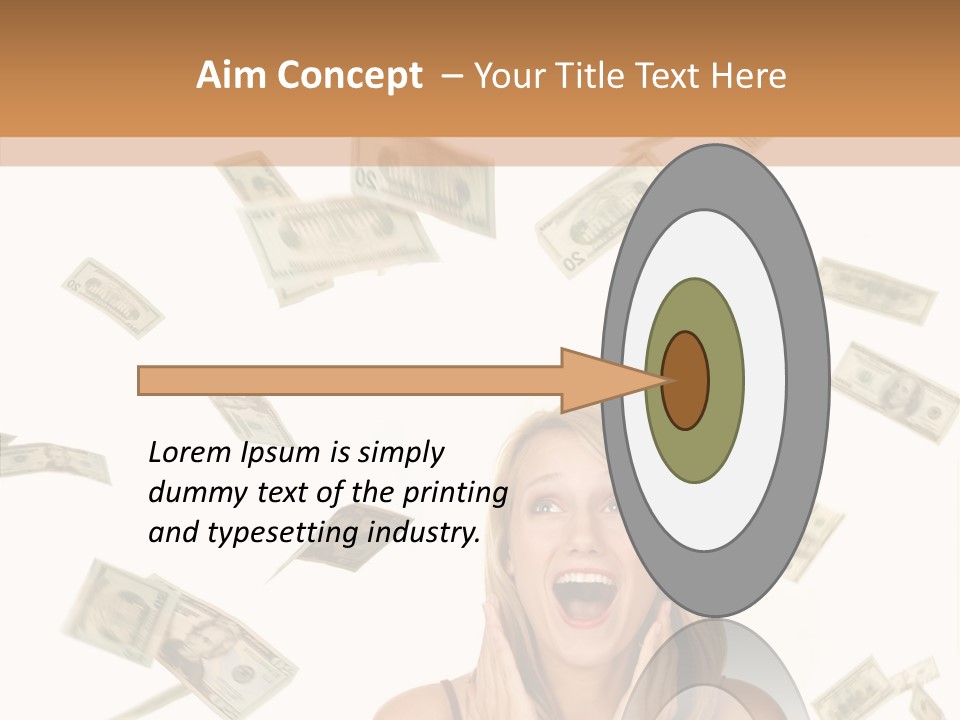 Aim Concept – Your Title Text Here

Lorem Ipsum is simply dummy text of the printing and typesetting industry.